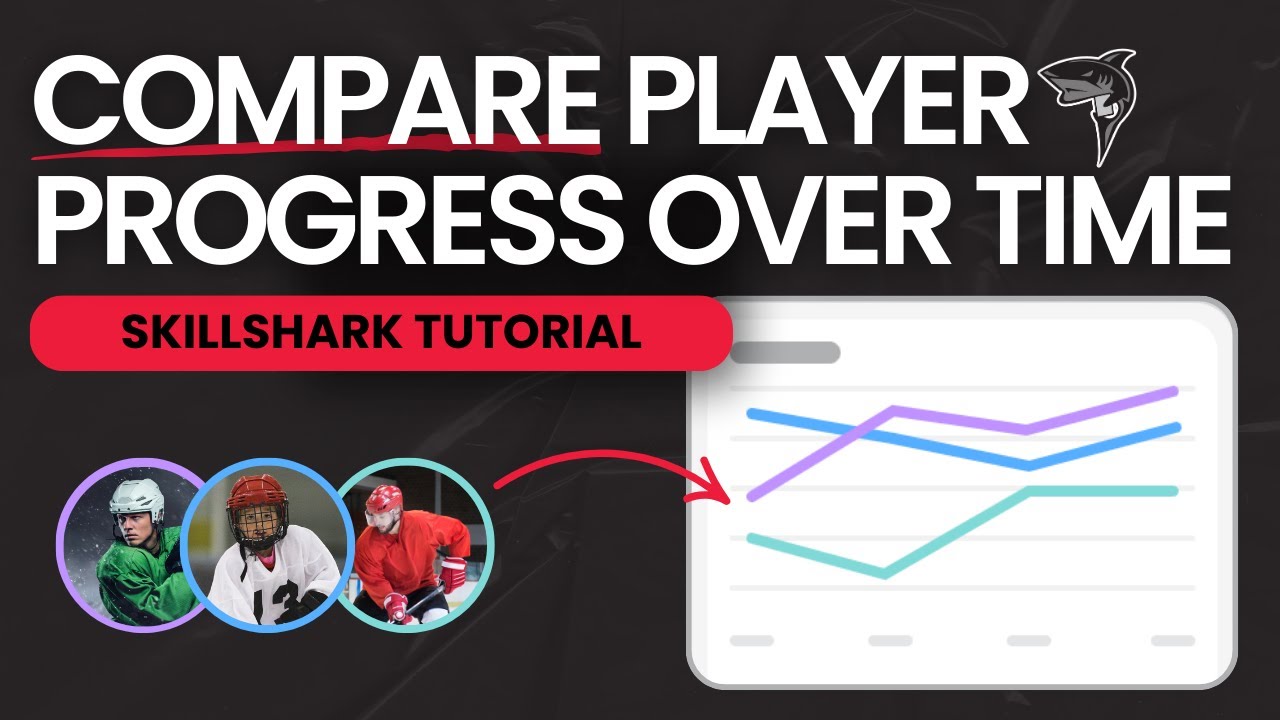 COMPARE PLAYER PROGRESS OVER TIME

SKILLSHARK TUTORIAL

13